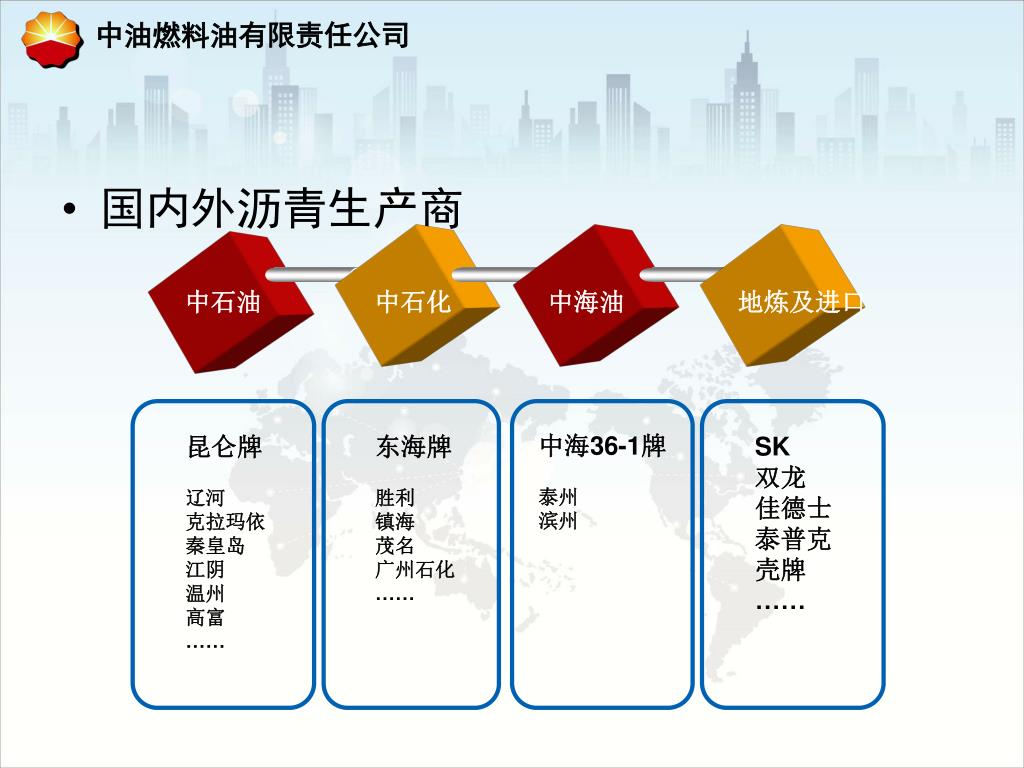 中油燃料油有限责任公司

• 国内外沥青生产商

中石油
中石化
中海油
地炼及进口

昆仑牌

辽河
克拉玛依
秦皇岛
江阴
温州
高富
……

东海牌

胜利
镇海
茂名
广州石化
……

中海36-1牌

泰州
滨州

SK
双龙
佳德士
泰普克
壳牌
……